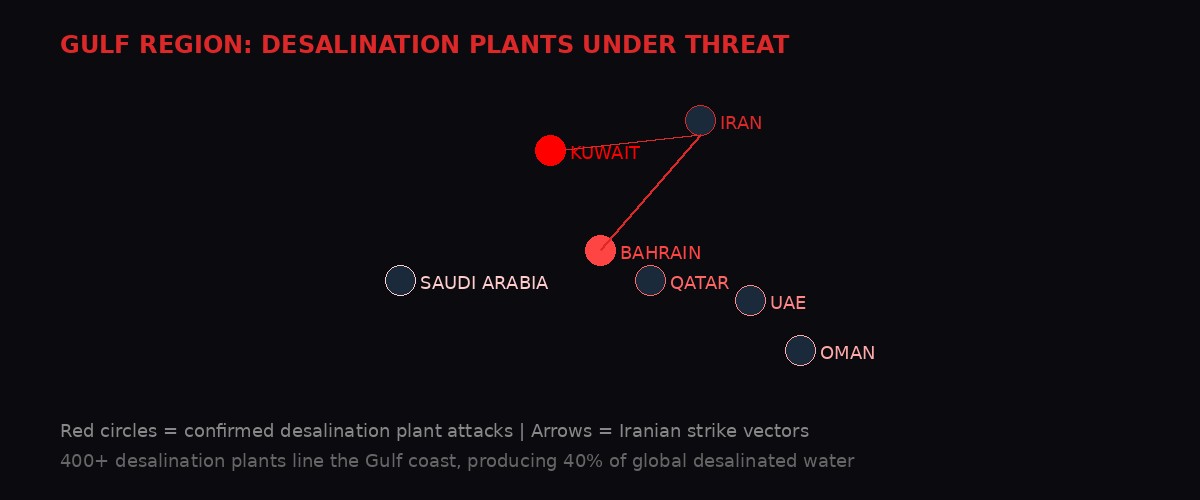 GULF REGION: DESALINATION PLANTS UNDER THREAT

IRAN
KUWAIT
BAHRAIN
SAUDI ARABIA
QATAR
UAE
OMAN

Red circles = confirmed desalination plant attacks | Arrows = Iranian strike vectors
400+ desalination plants line the Gulf coast, producing 40% of global desalinated water